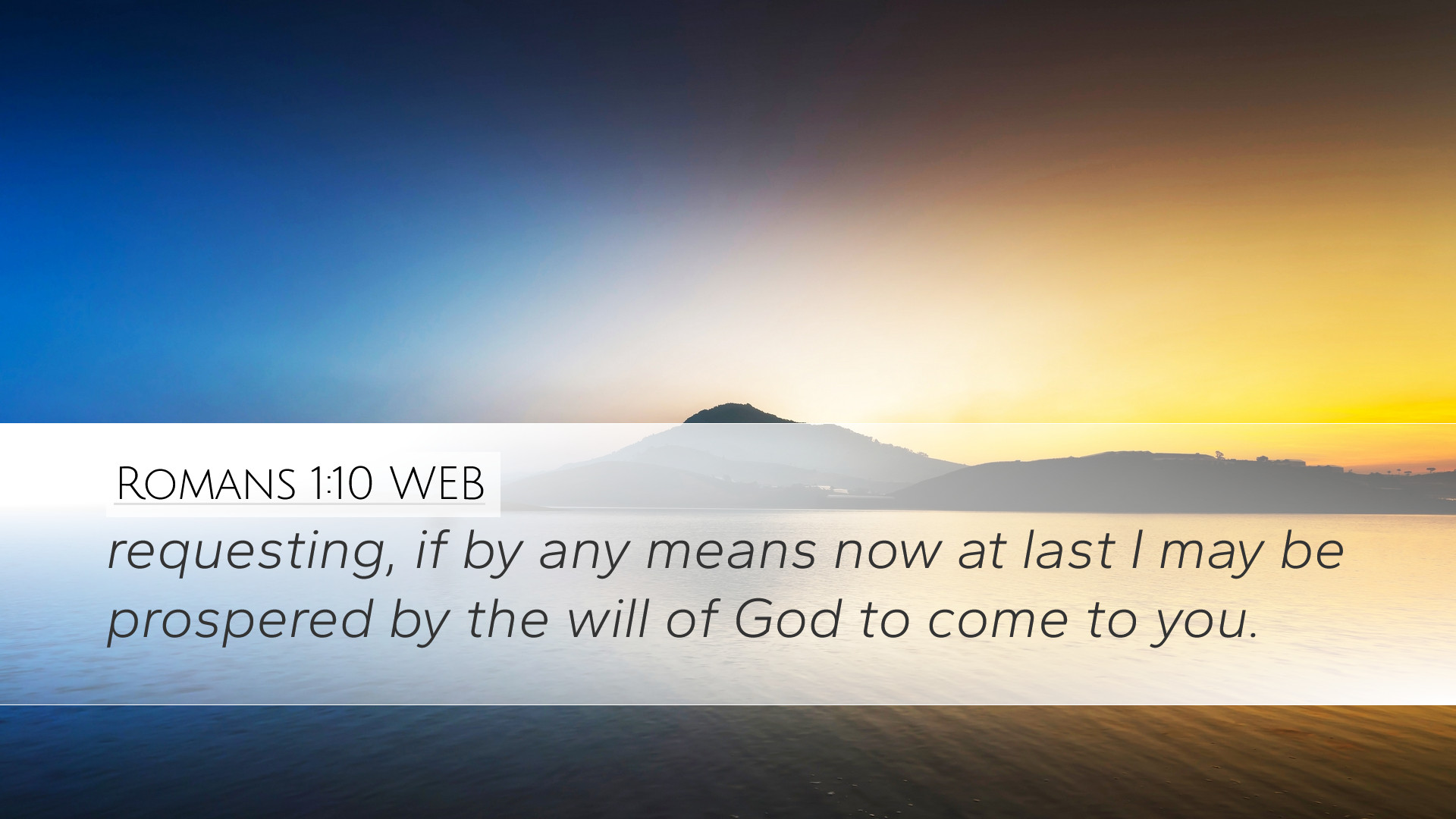 Romans 1:10 WEB

requesting, if by any means now at last I may be prospered by the will of God to come to you.